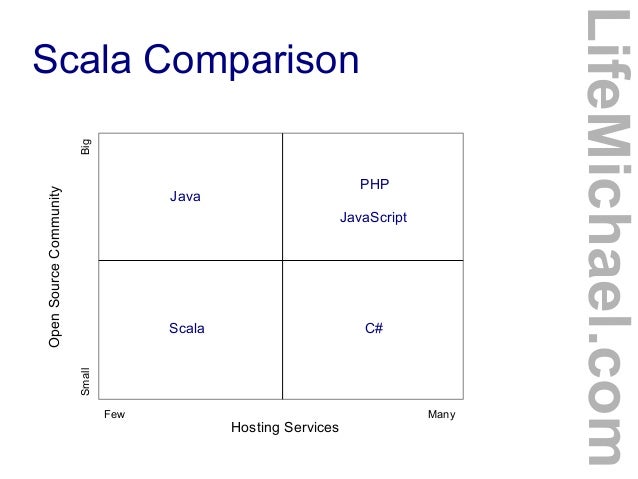 Scala Comparison

Open Source Community

Big

Small

Java

PHP

JavaScript

Scala

C#

Few

Many

Hosting Services

LifeMichael.com